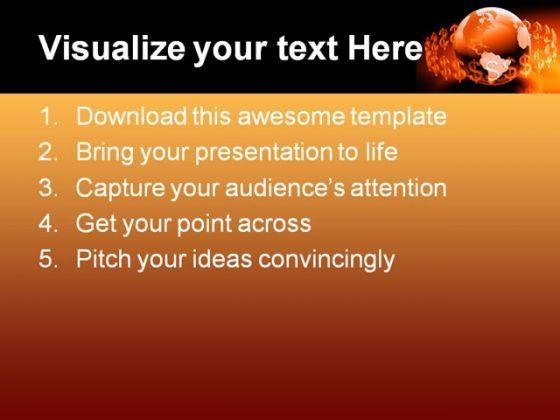 Visualize your text Here

1. Download this awesome template
2. Bring your presentation to life
3. Capture your audience's attention
4. Get your point across
5. Pitch your ideas convincingly